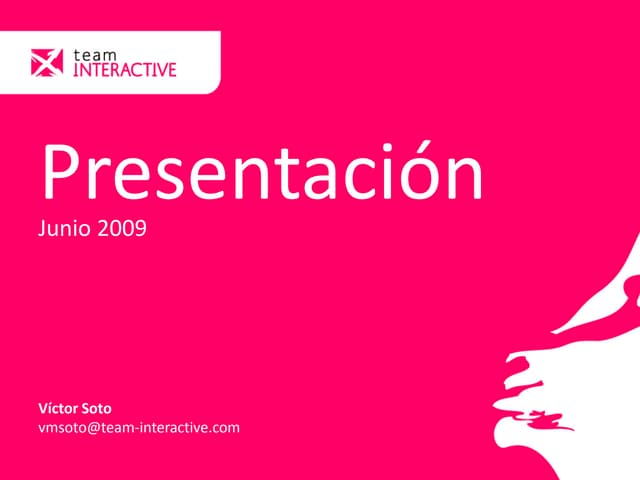 team
INTERACTIVE

Presentación
Junio 2009

Víctor Soto
vmsoto@team-interactive.com